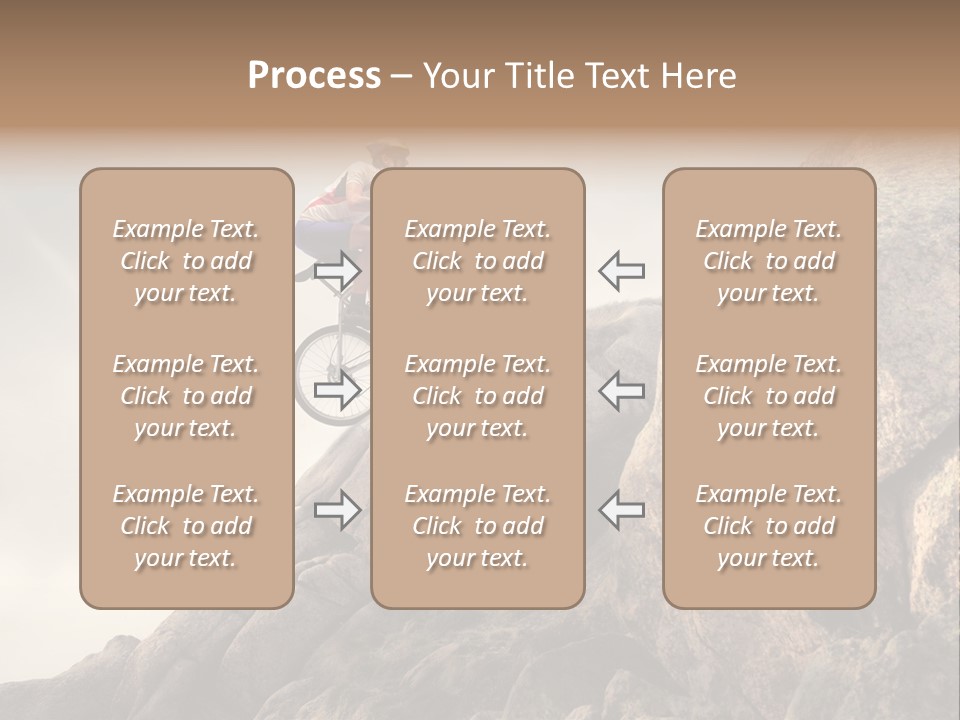 Process – Your Title Text Here

Example Text. Click to add your text.

Example Text. Click to add your text.

Example Text. Click to add your text.

Example Text. Click to add your text.

Example Text. Click to add your text.

Example Text. Click to add your text.

Example Text. Click to add your text.

Example Text. Click to add your text.

Example Text. Click to add your text.